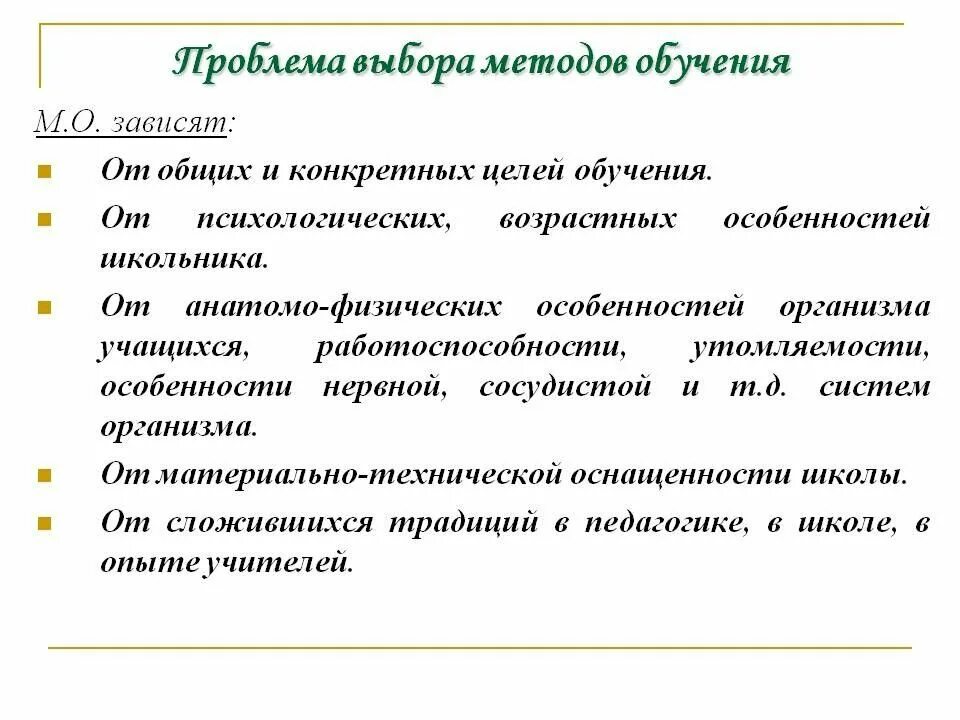 Проблема выбора методов обучения

М.О. зависят:

От общих и конкретных целей обучения.

От психологических, возрастных особенностей школьника.

От анатомо-физических особенностей организма учащихся, работоспособности, утомляемости, особенности нервной, сосудистой и т.д. систем организма.

От материально-технической оснащенности школы.

От сложившихся традиций в педагогике, в школе, в опыте учителей.